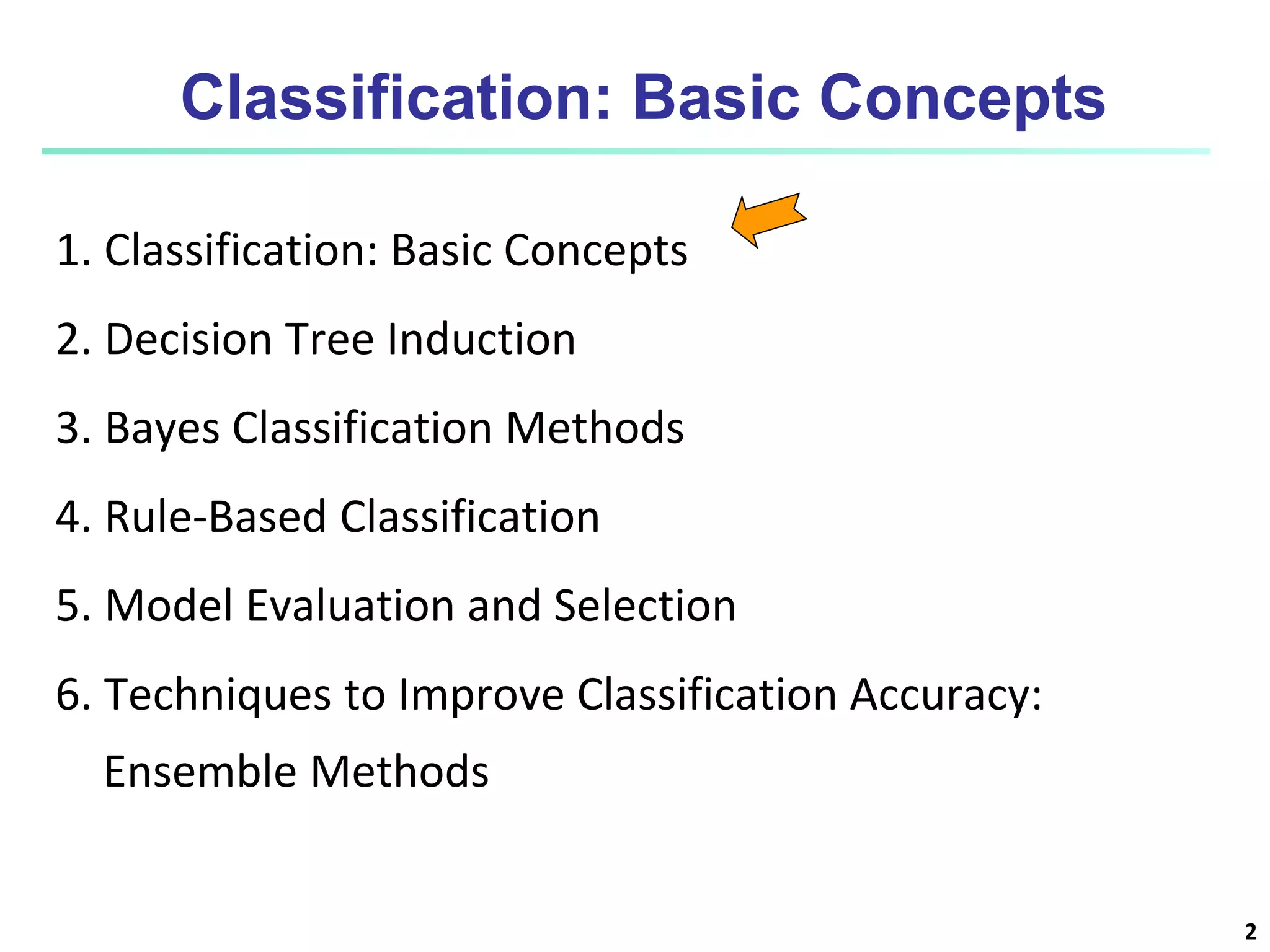 Classification: Basic Concepts

1. Classification: Basic Concepts

2. Decision Tree Induction

3. Bayes Classification Methods

4. Rule-Based Classification

5. Model Evaluation and Selection

6. Techniques to Improve Classification Accuracy: Ensemble Methods

2